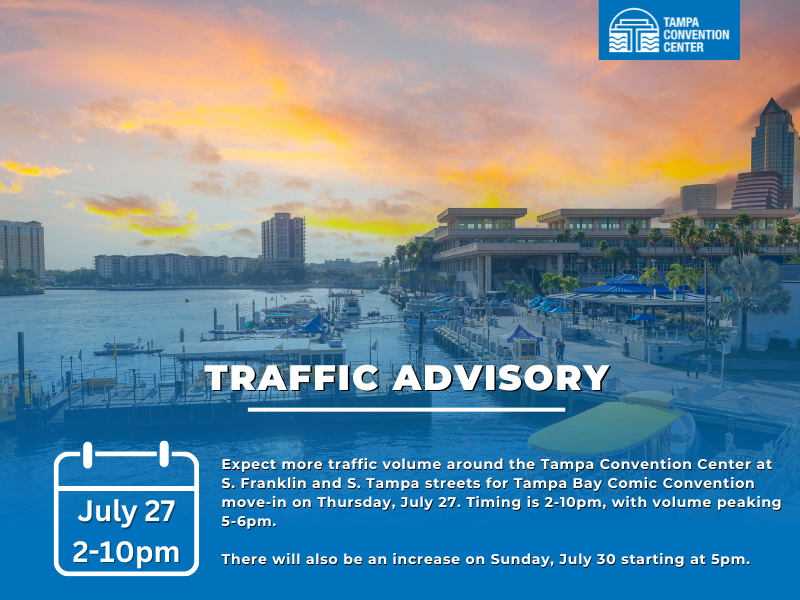 TAMPA CONVENTION CENTER

TRAFFIC ADVISORY

July 27
2-10pm

Expect more traffic volume around the Tampa Convention Center at S. Franklin and S. Tampa streets for Tampa Bay Comic Convention move-in on Thursday, July 27. Timing is 2-10pm, with volume peaking 5-6pm.

There will also be an increase on Sunday, July 30 starting at 5pm.